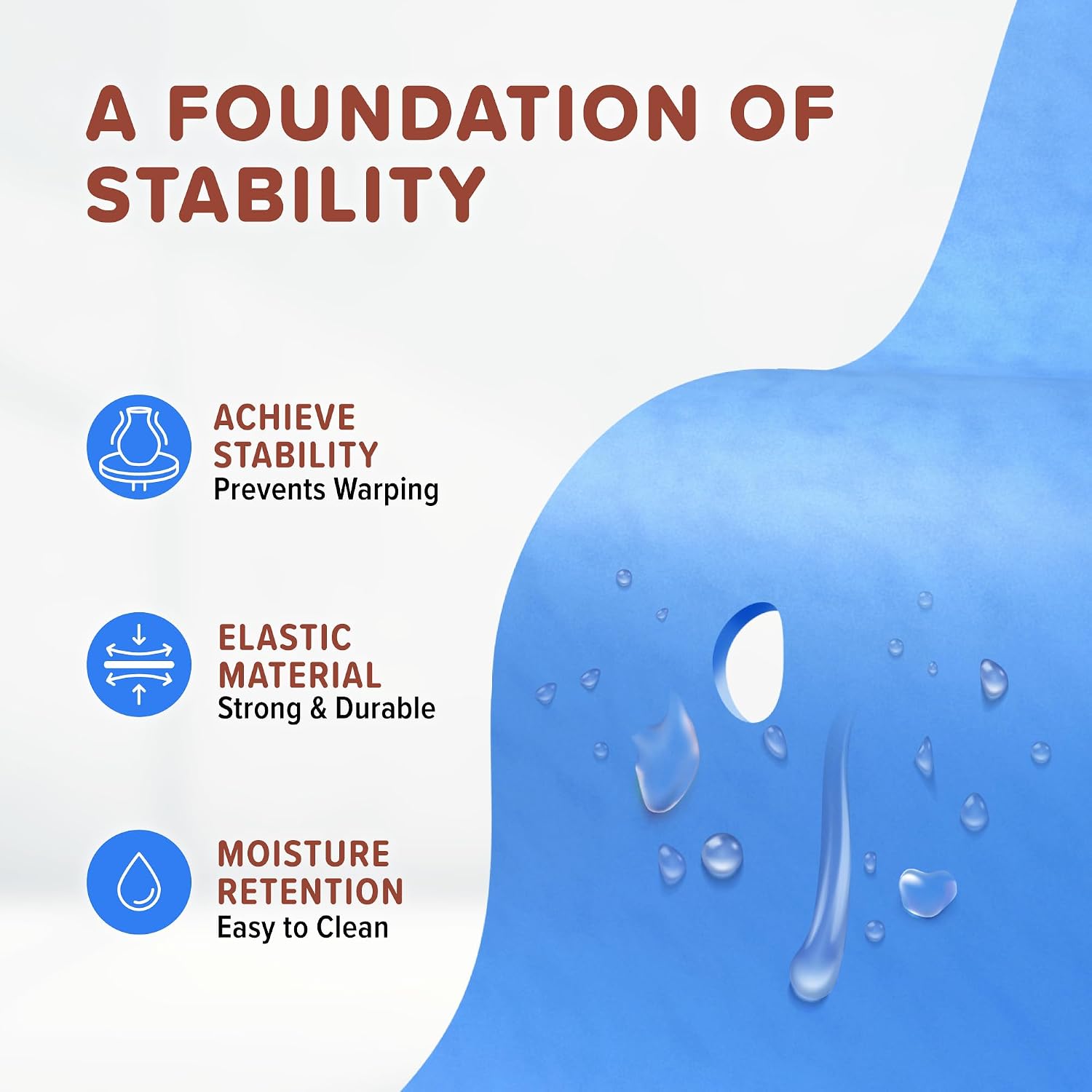 A FOUNDATION OF STABILITY

ACHIEVE STABILITY
Prevents Warping

ELASTIC MATERIAL
Strong & Durable

MOISTURE RETENTION
Easy to Clean